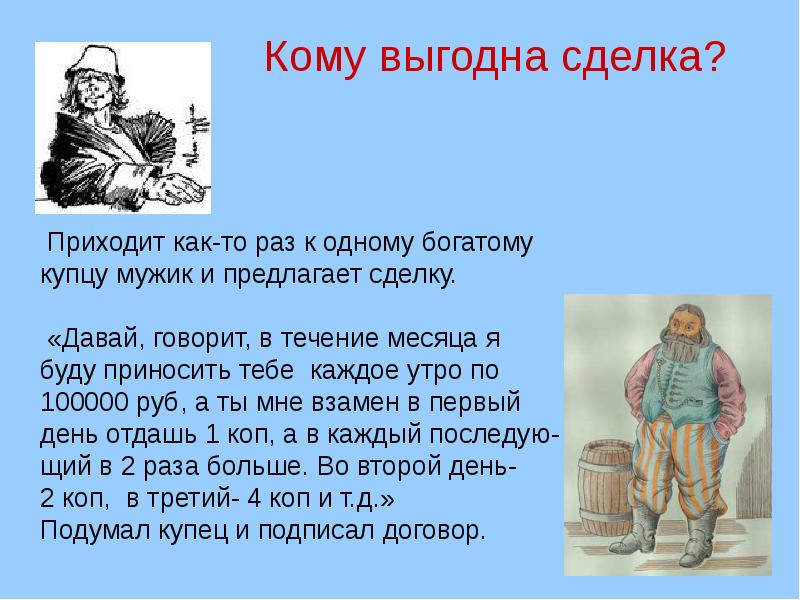 Кому выгодна сделка?

Приходит как-то раз к одному богатому купцу мужик и предлагает сделку.

«Давай, говорит, в течение месяца я буду приносить тебе каждое утро по 100000 руб, а ты мне взамен в первый день отдашь 1 коп, а в каждый последующий в 2 раза больше. Во второй день- 2 коп, в третий- 4 коп и т.д.»
Подумал купец и подписал договор.